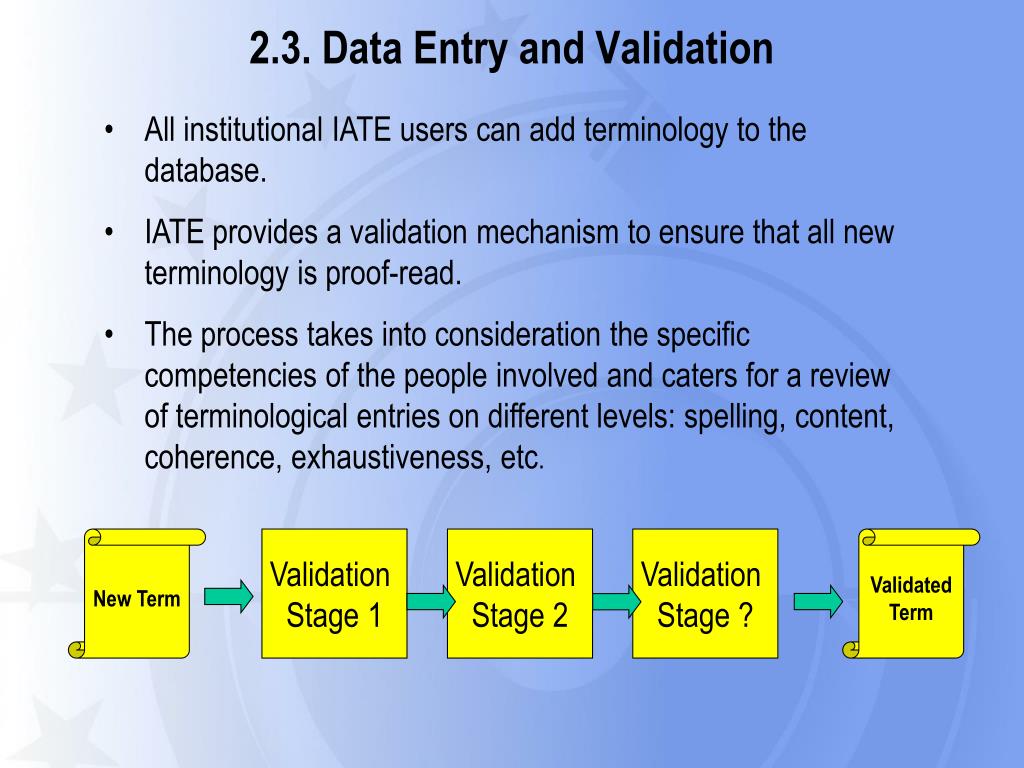 2.3. Data Entry and Validation

• All institutional IATE users can add terminology to the database.

• IATE provides a validation mechanism to ensure that all new terminology is proof-read.

• The process takes into consideration the specific competencies of the people involved and caters for a review of terminological entries on different levels: spelling, content, coherence, exhaustiveness, etc.

New Term

Validation Stage 1

Validation Stage 2

Validation Stage ?

Validated Term